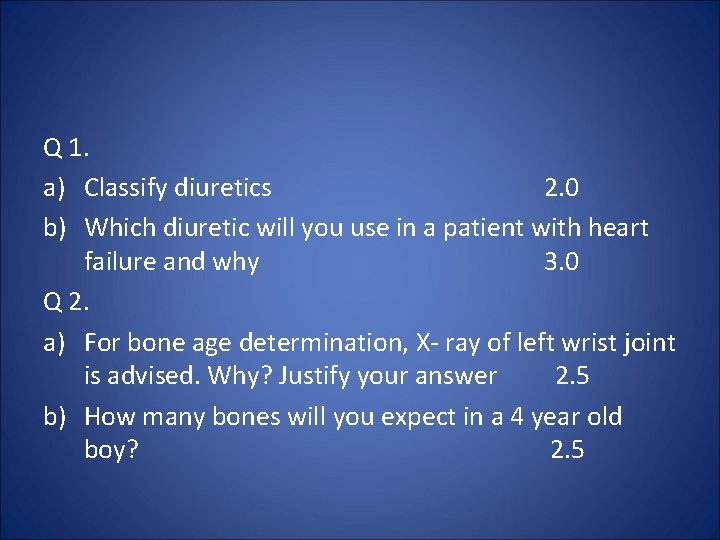 Q 1.

a) Classify diuretics 2.0

b) Which diuretic will you use in a patient with heart failure and why 3.0

Q 2.

a) For bone age determination, X- ray of left wrist joint is advised. Why? Justify your answer 2.5

b) How many bones will you expect in a 4 year old boy? 2.5